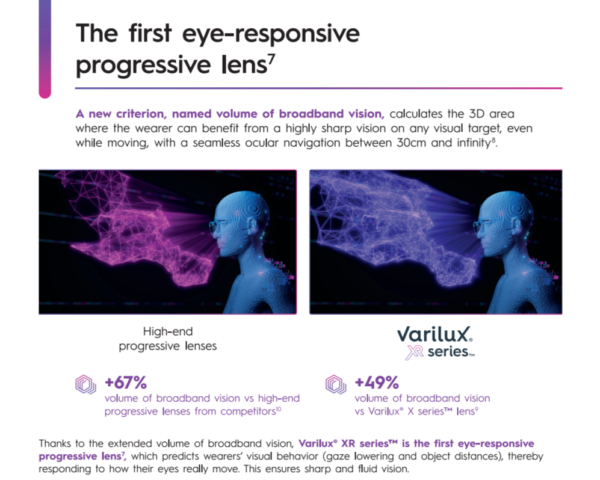 The first eye-responsive progressive lens$^7$

A new criterion, named volume of broadband vision, calculates the 3D area where the wearer can benefit from a highly sharp vision on any visual target, even while moving, with a seamless ocular navigation between 30cm and infinity$^8$.

High-end progressive lenses

Varilux® XR series™

+67%
volume of broadband vision vs high-end progressive lenses from competitors$^{10}$

+49%
volume of broadband vision vs Varilux® X series™ lens$^9$

Thanks to the extended volume of broadband vision, Varilux® XR series™ is the first eye-responsive progressive lens$^7$, which predicts wearers' visual behavior (gaze lowering and object distances), thereby responding to how their eyes really move. This ensures sharp and fluid vision.